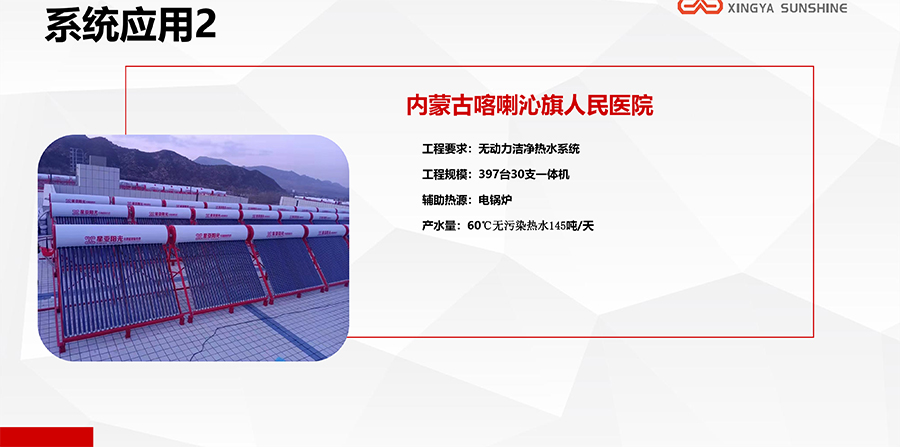 系统应用2

XINGYA SUNSHINE

内蒙古喀喇沁旗人民医院

工程要求：无动力洁净热水系统

工程规模：397台30支一体机

辅助热源：电锅炉

产水量：60℃无污染热水145吨/天